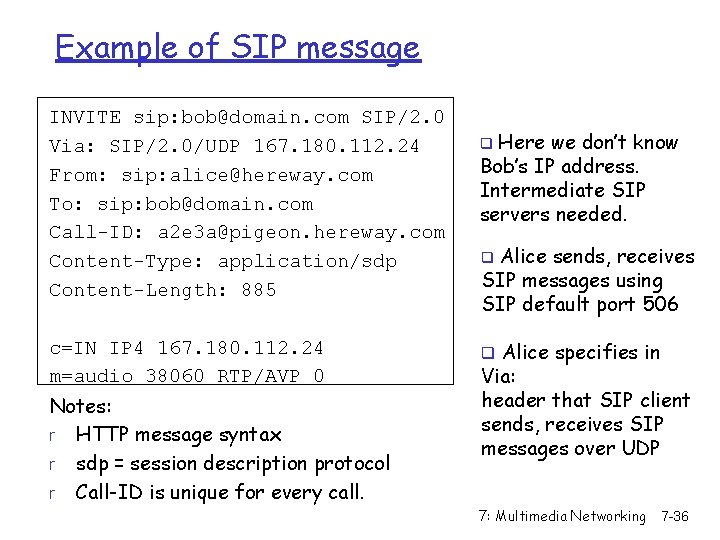 Example of SIP message

INVITE sip:bob@domain.com SIP/2.0
Via: SIP/2.0/UDP 167.180.112.24
From: sip:alice@hereway.com
To: sip:bob@domain.com
Call-ID: a2e3a@pigeon.hereway.com
Content-Type: application/sdp
Content-Length: 885

c=IN IP4 167.180.112.24
m=audio 38060 RTP/AVP 0

Notes:
r HTTP message syntax
r sdp = session description protocol
r Call-ID is unique for every call.

❑ Here we don't know Bob's IP address. Intermediate SIP servers needed.

❑ Alice sends, receives SIP messages using SIP default port 506

❑ Alice specifies in Via: header that SIP client sends, receives SIP messages over UDP

7: Multimedia Networking 7-36